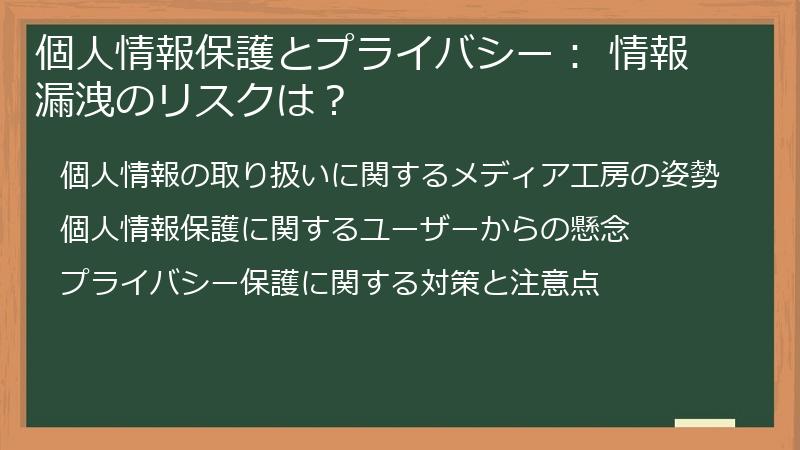 個人情報保護とプライバシー： 情報漏洩のリスクは？

個人情報の取り扱いに関するメディア工房の姿勢

個人情報保護に関するユーザーからの懸念

プライバシー保護に関する対策と注意点